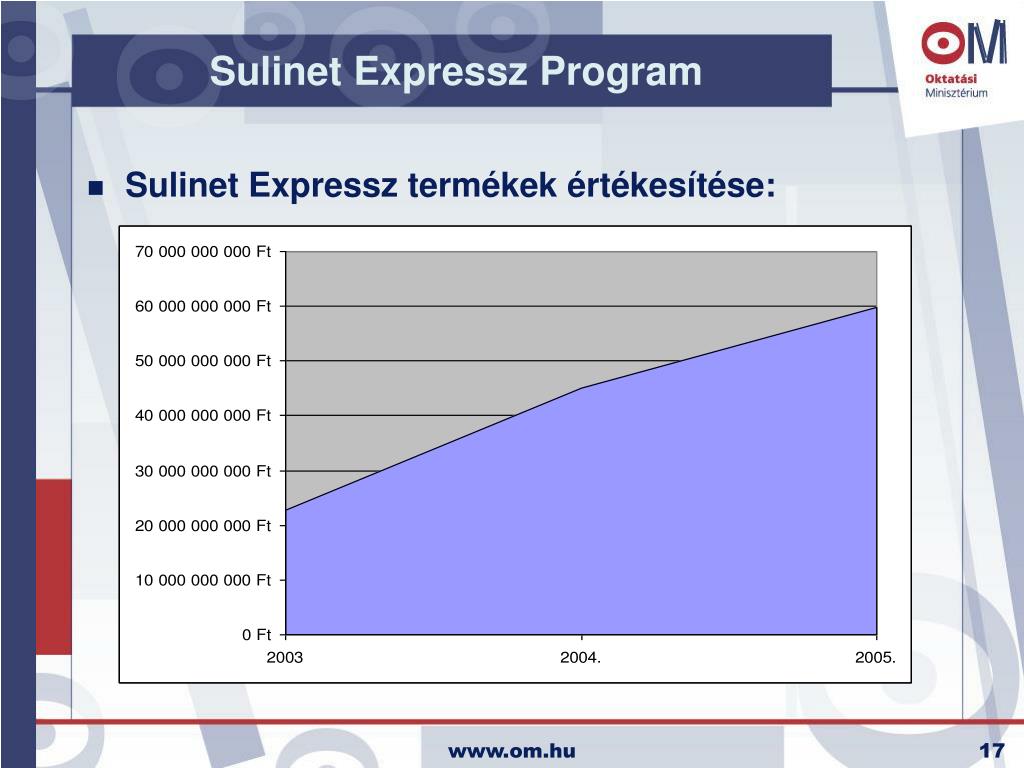 Sulinet Expressz Program

OM
Oktatási Minisztérium

Sulinet Expressz termékek értékesítése:

70 000 000 000 Ft
60 000 000 000 Ft
50 000 000 000 Ft
40 000 000 000 Ft
30 000 000 000 Ft
20 000 000 000 Ft
10 000 000 000 Ft
0 Ft

2003
2004.
2005.

www.om.hu
17